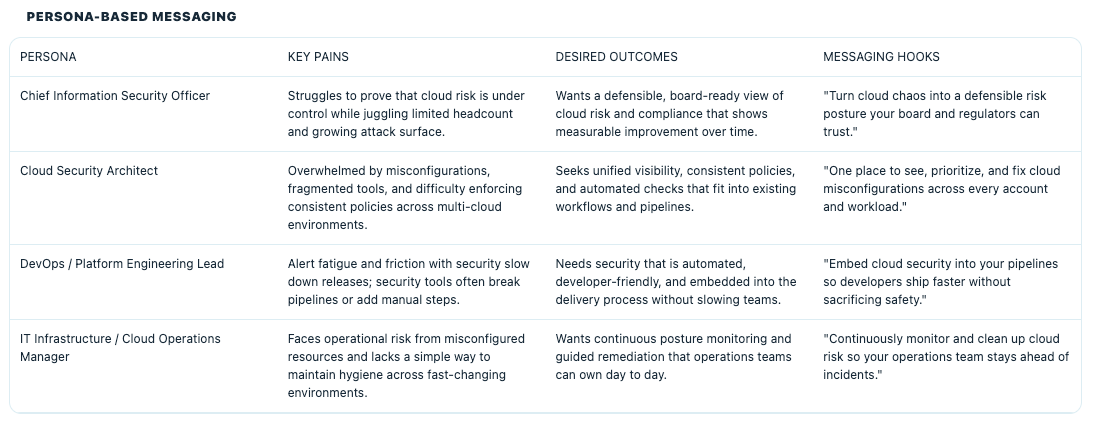 PERSONA-BASED MESSAGING

| PERSONA | KEY PAINS | DESIRED OUTCOMES | MESSAGING HOOKS |
|---|---|---|---|
| Chief Information Security Officer | Struggles to prove that cloud risk is under control while juggling limited headcount and growing attack surface. | Wants a defensible, board-ready view of cloud risk and compliance that shows measurable improvement over time. | "Turn cloud chaos into a defensible risk posture your board and regulators can trust." |
| Cloud Security Architect | Overwhelmed by misconfigurations, fragmented tools, and difficulty enforcing consistent policies across multi-cloud environments. | Seeks unified visibility, consistent policies, and automated checks that fit into existing workflows and pipelines. | "One place to see, prioritize, and fix cloud misconfigurations across every account and workload." |
| DevOps / Platform Engineering Lead | Alert fatigue and friction with security slow down releases; security tools often break pipelines or add manual steps. | Needs security that is automated, developer-friendly, and embedded into the delivery process without slowing teams. | "Embed cloud security into your pipelines so developers ship faster without sacrificing safety." |
| IT Infrastructure / Cloud Operations Manager | Faces operational risk from misconfigured resources and lacks a simple way to maintain hygiene across fast-changing environments. | Wants continuous posture monitoring and guided remediation that operations teams can own day to day. | "Continuously monitor and clean up cloud risk so your operations team stays ahead of incidents." |